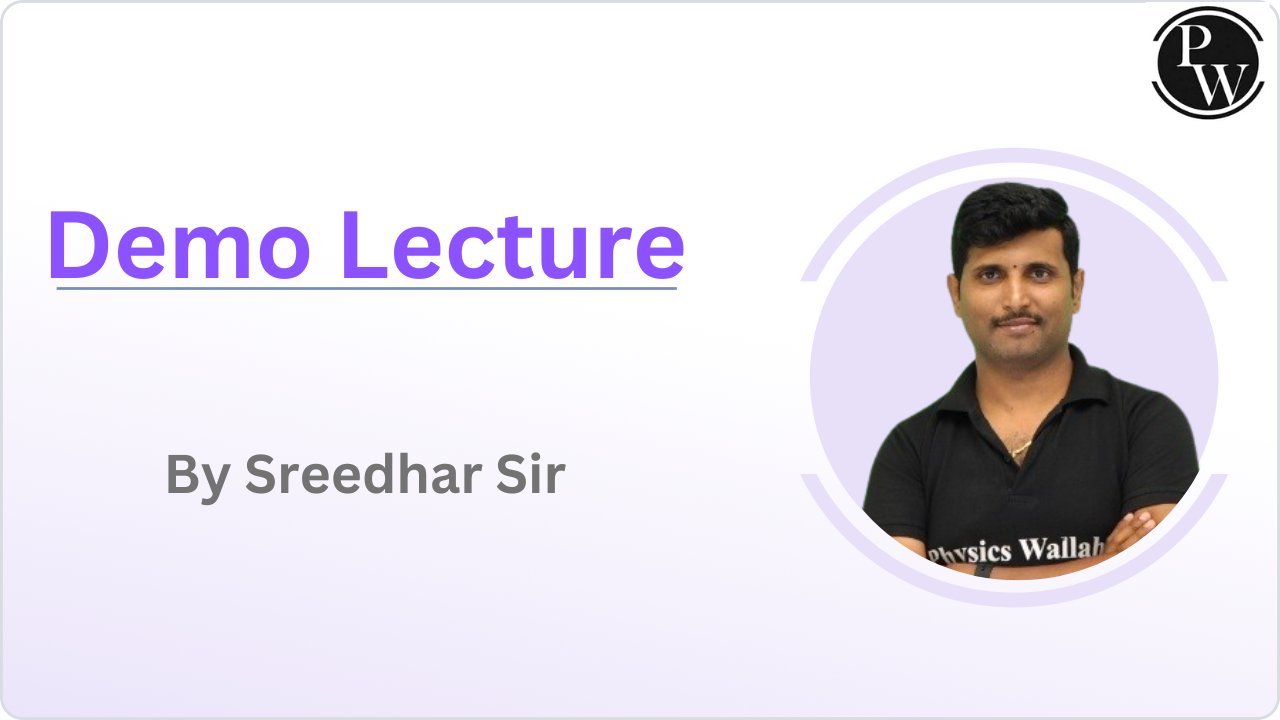 PW

Demo Lecture

By Sreedhar Sir

Physics Wallah